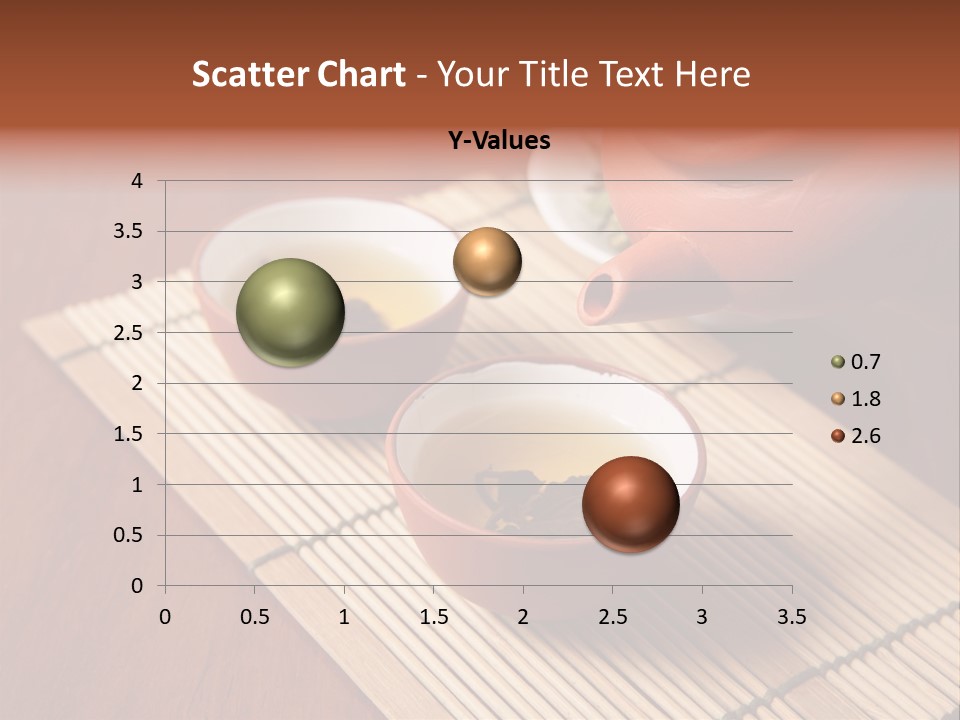 Scatter Chart - Your Title Text Here

Y-Values

4
3.5
3
2.5
2
1.5
1
0.5
0

0 0.5 1 1.5 2 2.5 3 3.5

0.7
1.8
2.6